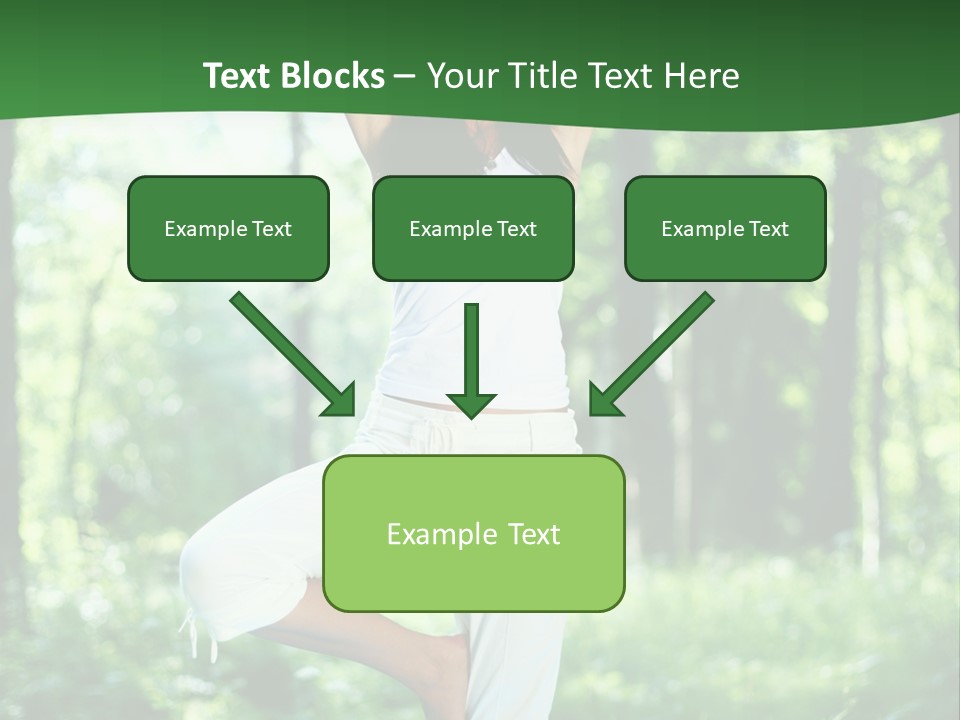 Text Blocks – Your Title Text Here

Example Text

Example Text

Example Text

Example Text